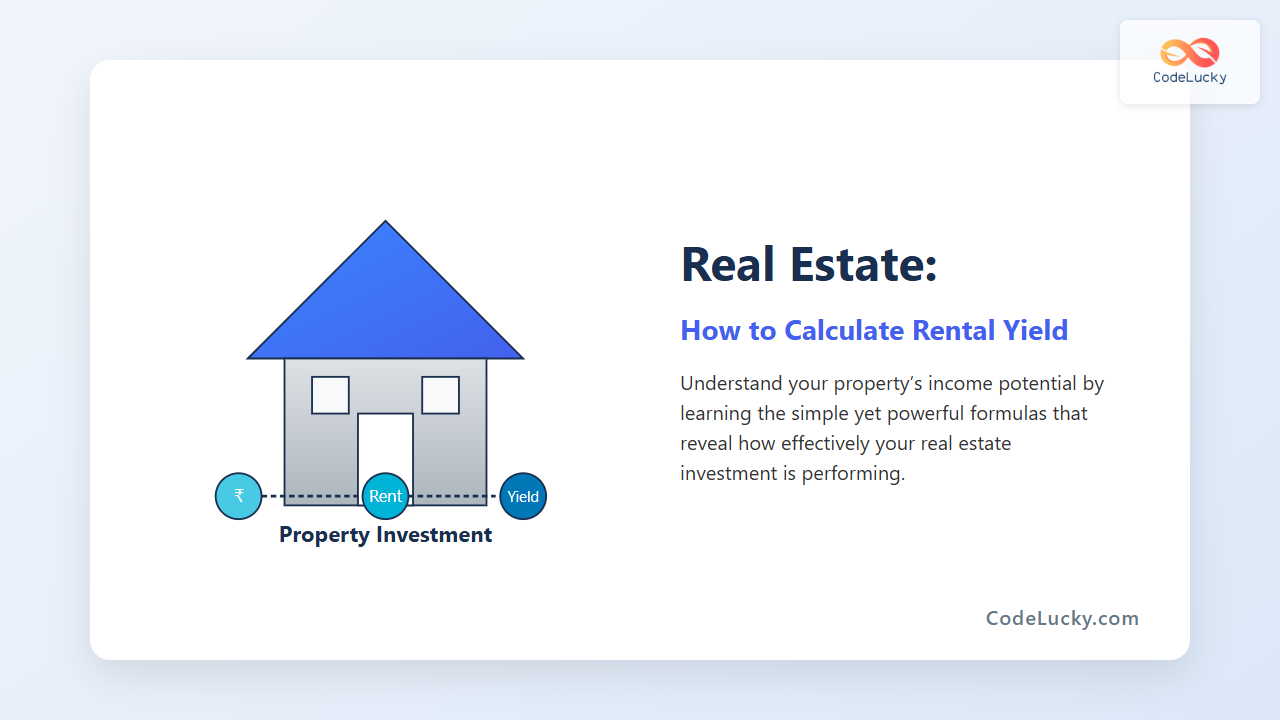 CodeLucky

₹
Rent
Yield
Property Investment

Real Estate:

How to Calculate Rental Yield

Understand your property's income potential by learning the simple yet powerful formulas that reveal how effectively your real estate investment is performing.

CodeLucky.com